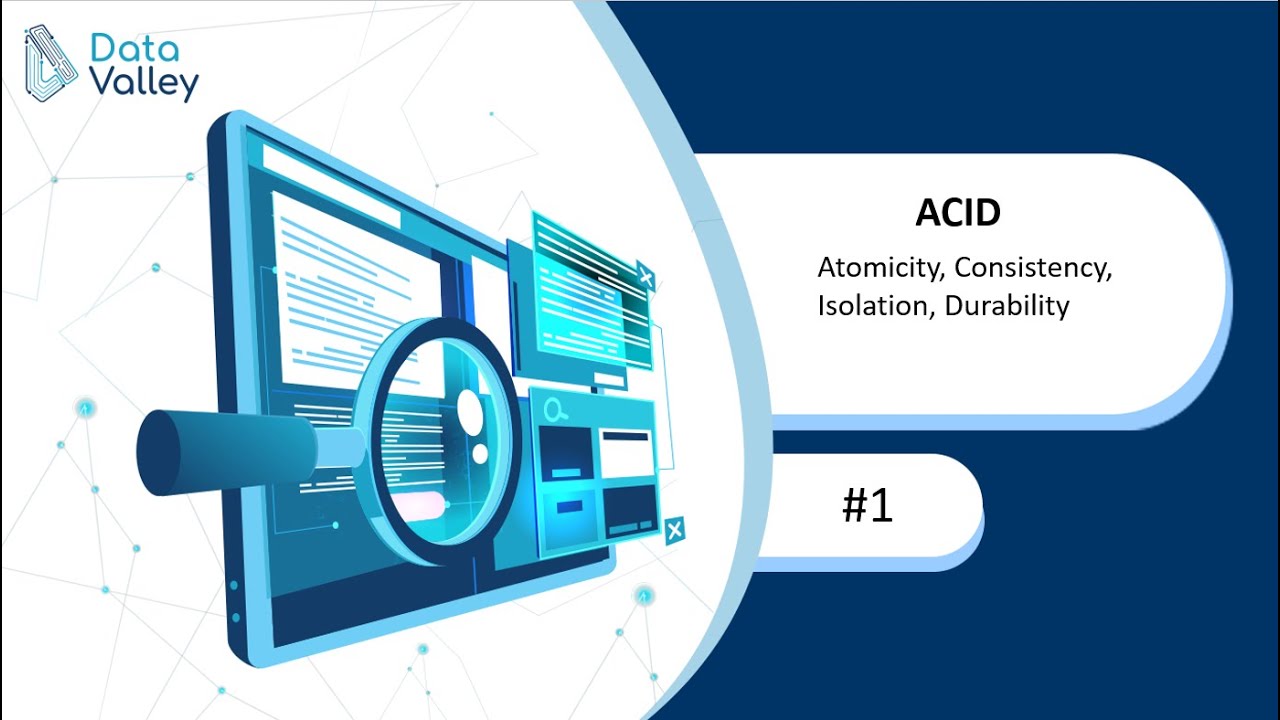 Data Valley

ACID

Atomicity, Consistency, Isolation, Durability

#1